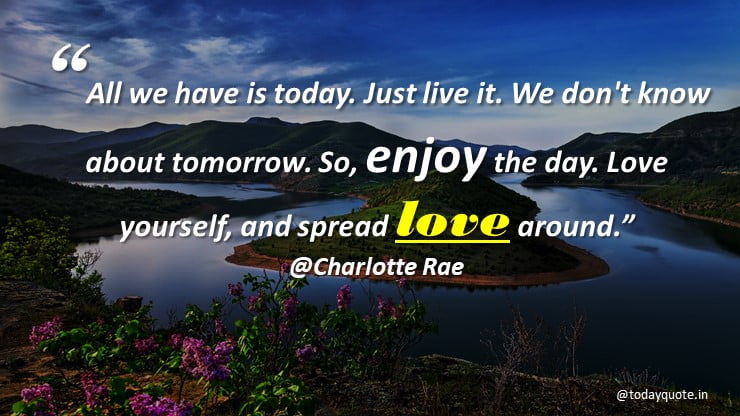 “All we have is today. Just live it. We don't know about tomorrow. So, enjoy the day. Love yourself, and spread love around.”

@Charlotte Rae

@todayquote.in